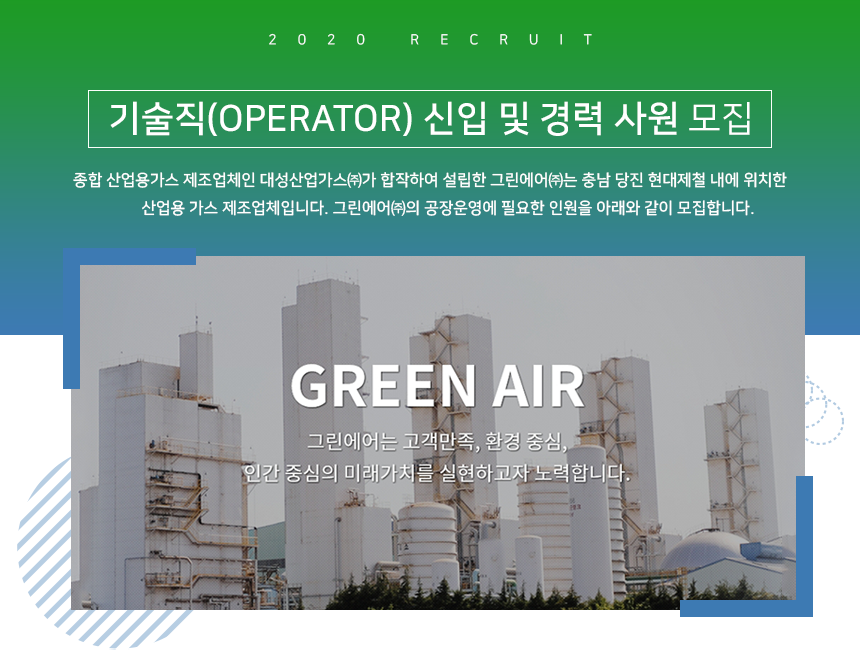 2020 RECRUIT

기술직(OPERATOR) 신입 및 경력 사원 모집

종합 산업용가스 제조업체인 대성산업가스㈜가 합작하여 설립한 그린에어㈜는 충남 당진 현대제철 내에 위치한 산업용 가스 제조업체입니다. 그린에어㈜의 공장운영에 필요한 인원을 아래와 같이 모집합니다.

GREEN AIR

그린에어는 고객만족, 환경 중심,
인간 중심의 미래가치를 실현하고자 노력합니다.